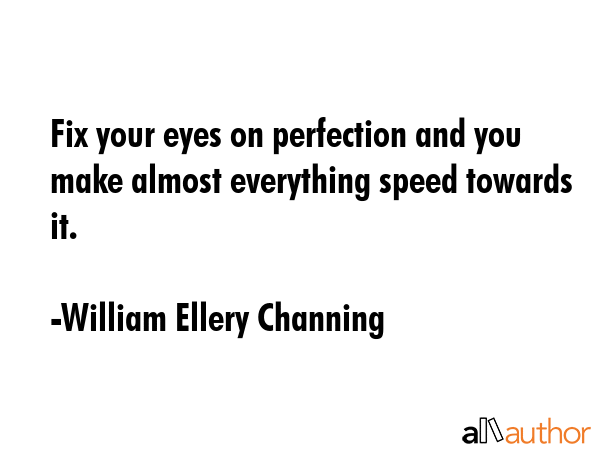 Fix your eyes on perfection and you make almost everything speed towards it.

-William Ellery Channing

allauthor